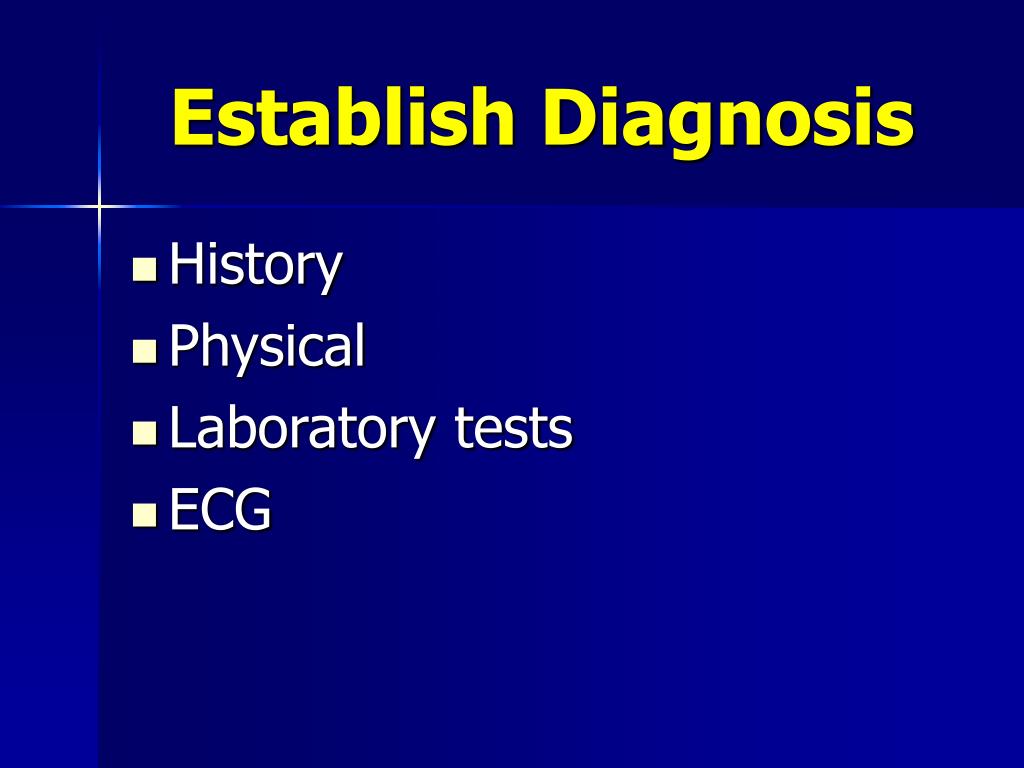 Establish Diagnosis

- History
- Physical
- Laboratory tests
- ECG